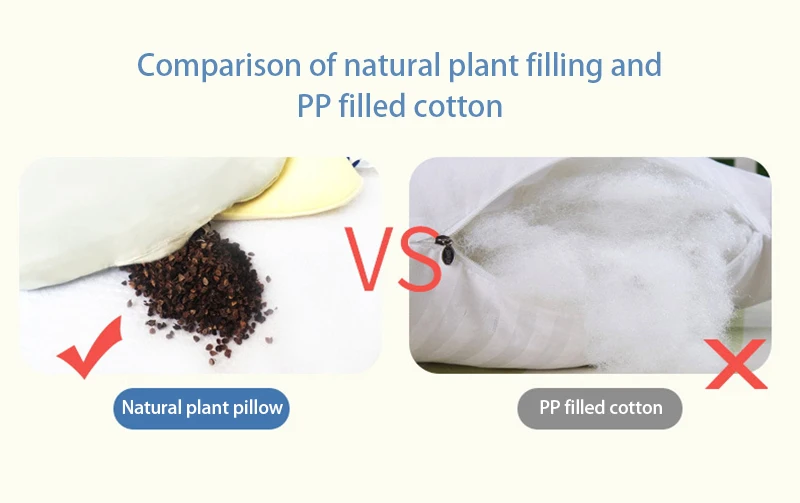 Comparison of natural plant filling and PP filled cotton

VS

Natural plant pillow

PP filled cotton